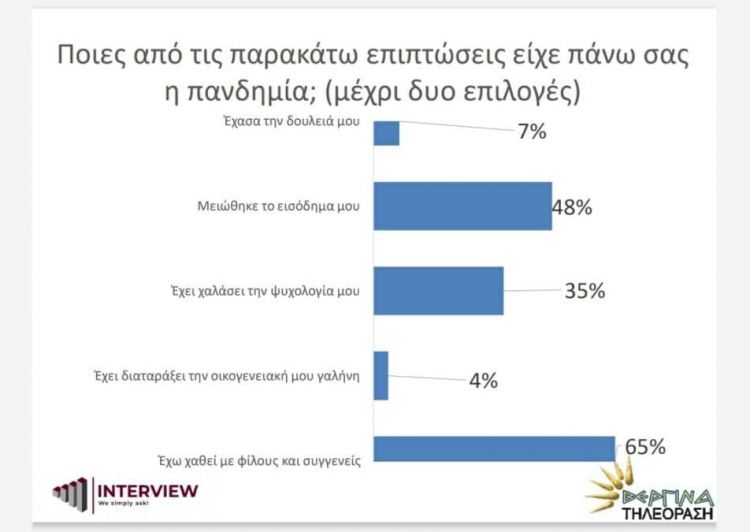 Ποιες από τις παρακάτω επιπτώσεις είχε πάνω σας η πανδημία; (μέχρι δυο επιλογές)

Έχασα την δουλειά μου 7%

Μειώθηκε το εισόδημα μου 48%

Έχει χαλάσει την ψυχολογία μου 35%

Έχει διαταράξει την οικογενειακή μου γαλήνη 4%

Έχω χαθεί με φίλους και συγγενείς 65%

INTERVIEW
We simply ask!

ΒΕΡΓΙΝΑ
ΤΗΛΕΟΡΑΣΗ